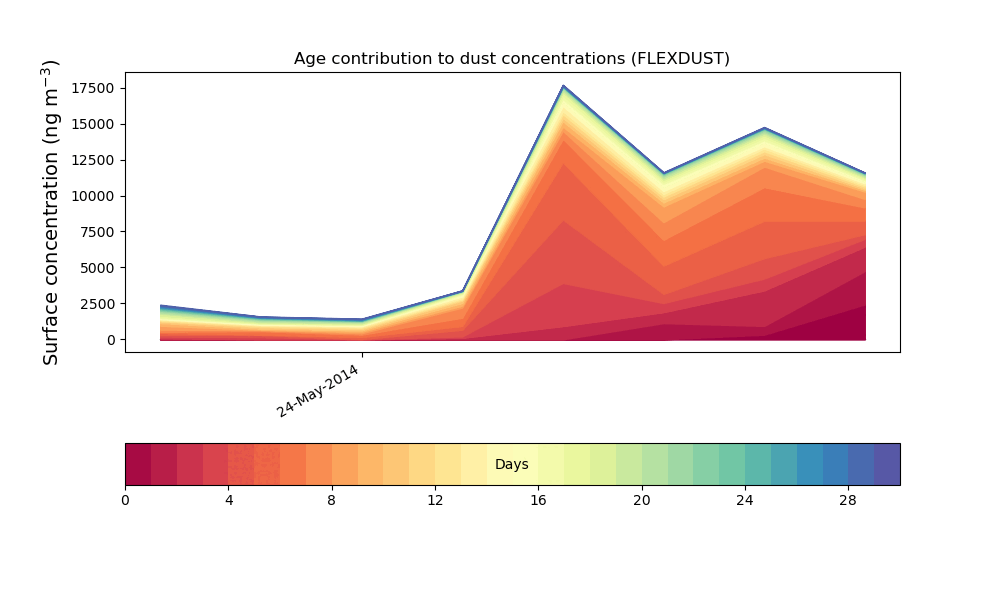 Age contribution to dust concentrations (FLEXDUST)

Surface concentration (ng m$^{-3}$)

17500
15000
12500
10000
7500
5000
2500
0

24-May-2014

Days

0
4
8
12
16
20
24
28